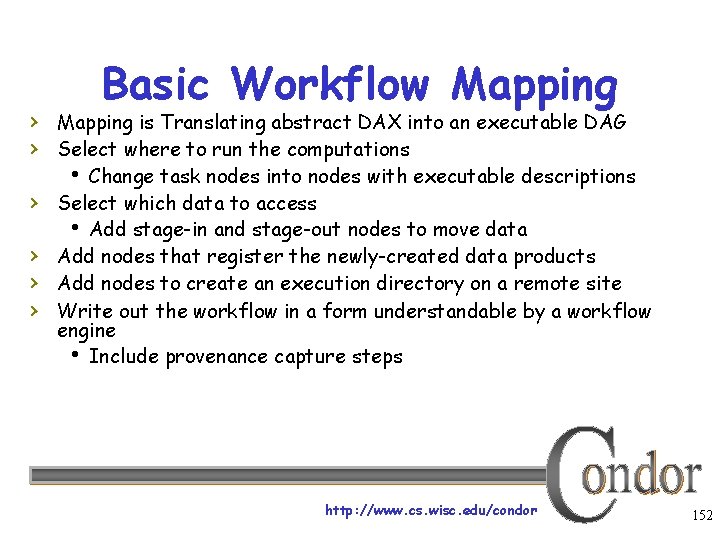 Basic Workflow Mapping

› Mapping is Translating abstract DAX into an executable DAG
› Select where to run the computations
• Change task nodes into nodes with executable descriptions
› Select which data to access
• Add stage-in and stage-out nodes to move data
› Add nodes that register the newly-created data products
› Add nodes to create an execution directory on a remote site
› Write out the workflow in a form understandable by a workflow engine
• Include provenance capture steps

Condor

http://www.cs.wisc.edu/condor

152